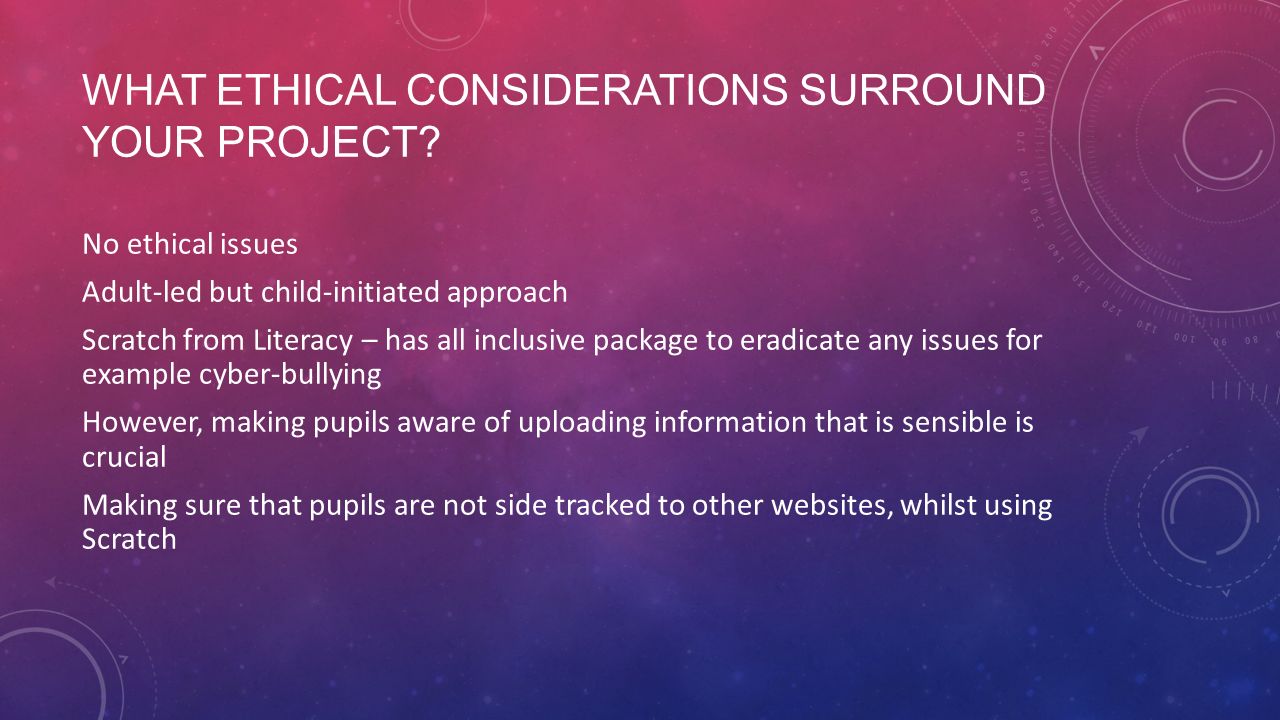 WHAT ETHICAL CONSIDERATIONS SURROUND YOUR PROJECT?

No ethical issues

Adult-led but child-initiated approach

Scratch from Literacy – has all inclusive package to eradicate any issues for example cyber-bullying

However, making pupils aware of uploading information that is sensible is crucial

Making sure that pupils are not side tracked to other websites, whilst using Scratch